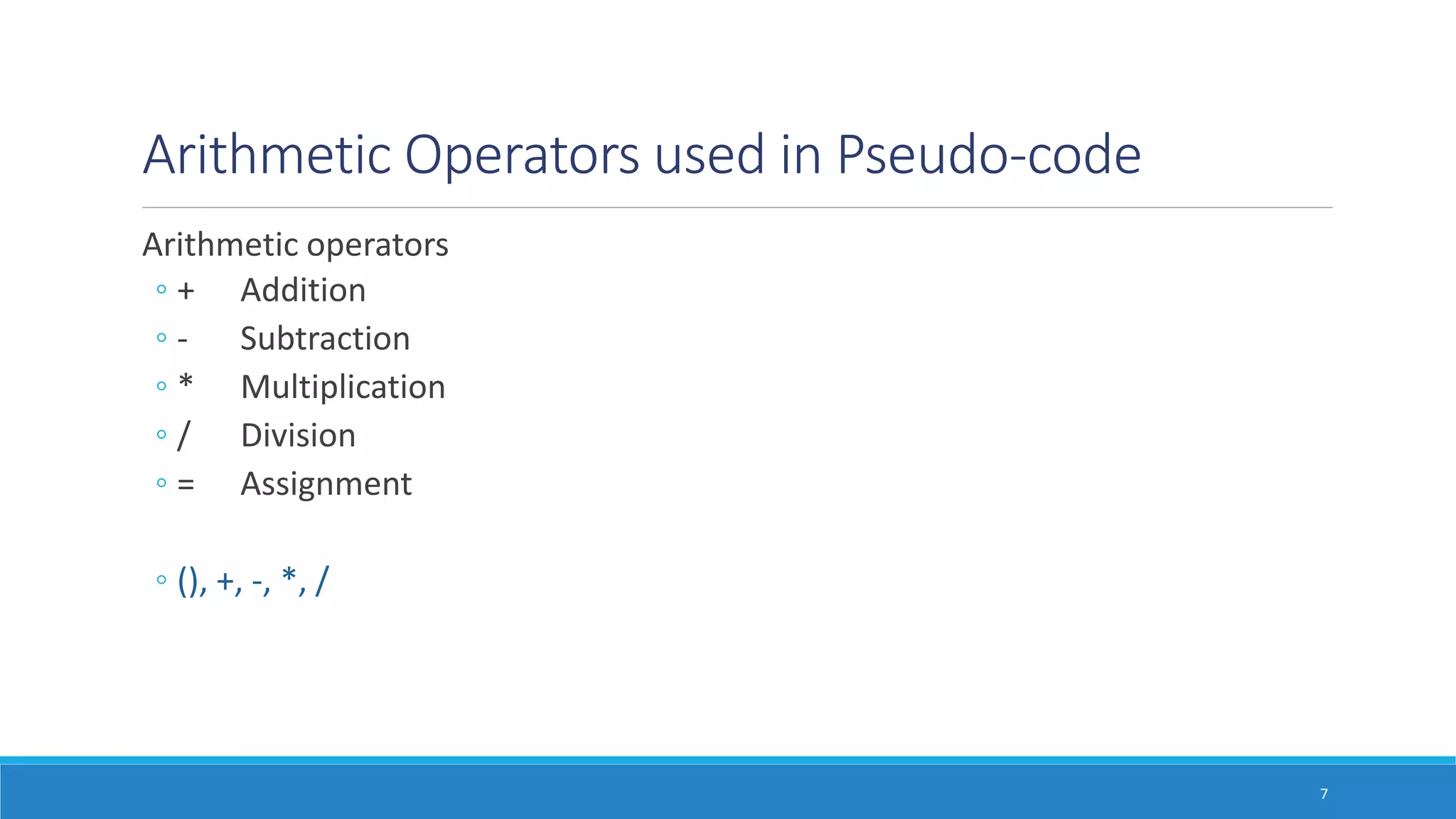 Arithmetic Operators used in Pseudo-code

Arithmetic operators
◦ + Addition
◦ - Subtraction
◦ * Multiplication
◦ / Division
◦ = Assignment

◦ (), +, -, *, /

7